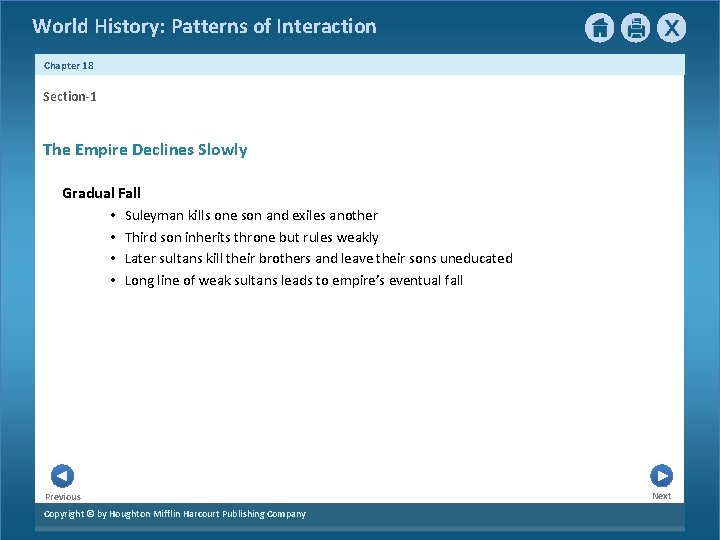 World History: Patterns of Interaction

X

Chapter 18

Section-1

The Empire Declines Slowly

Gradual Fall

• Suleyman kills one son and exiles another
• Third son inherits throne but rules weakly
• Later sultans kill their brothers and leave their sons uneducated
• Long line of weak sultans leads to empire's eventual fall

Previous

Next

Copyright © by Houghton Mifflin Harcourt Publishing Company